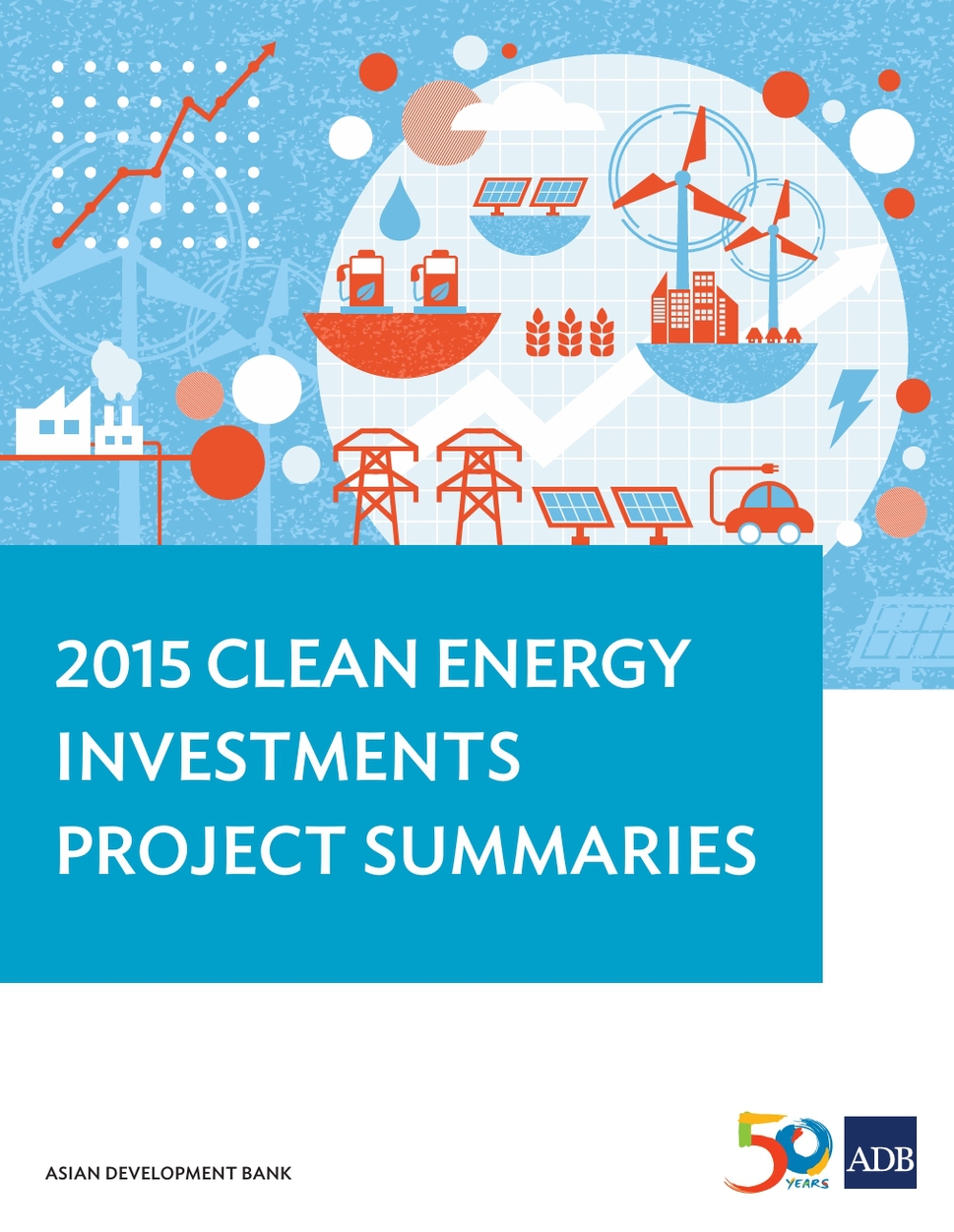 2015 CLEAN ENERGY INVESTMENTS PROJECT SUMMARIES

ASIAN DEVELOPMENT BANK

50 YEARS

ADB